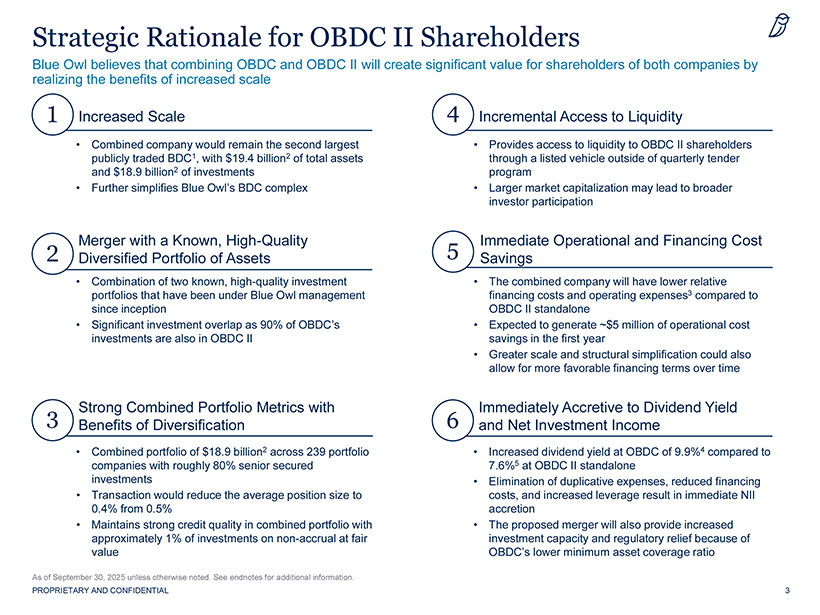 Strategic Rationale for OBDC II Shareholders

Blue Owl believes that combining OBDC and OBDC II will create significant value for shareholders of both companies by realizing the benefits of increased scale

1 Increased Scale

• Combined company would remain the second largest publicly traded BDC$^1$, with \$19.4 billion$^2$ of total assets and \$18.9 billion$^2$ of investments
• Further simplifies Blue Owl's BDC complex

2 Merger with a Known, High-Quality Diversified Portfolio of Assets

• Combination of two known, high-quality investment portfolios that have been under Blue Owl management since inception
• Significant investment overlap as 90% of OBDC's investments are also in OBDC II

3 Strong Combined Portfolio Metrics with Benefits of Diversification

• Combined portfolio of \$18.9 billion$^2$ across 239 portfolio companies with roughly 80% senior secured investments
• Transaction would reduce the average position size to 0.4% from 0.5%
• Maintains strong credit quality in combined portfolio with approximately 1% of investments on non-accrual at fair value

4 Incremental Access to Liquidity

• Provides access to liquidity to OBDC II shareholders through a listed vehicle outside of quarterly tender program
• Larger market capitalization may lead to broader investor participation

5 Immediate Operational and Financing Cost Savings

• The combined company will have lower relative financing costs and operating expenses$^3$ compared to OBDC II standalone
• Expected to generate ~\$5 million of operational cost savings in the first year
• Greater scale and structural simplification could also allow for more favorable financing terms over time

6 Immediately Accretive to Dividend Yield and Net Investment Income

• Increased dividend yield at OBDC of 9.9%$^4$ compared to 7.6%$^5$ at OBDC II standalone
• Elimination of duplicative expenses, reduced financing costs, and increased leverage result in immediate NII accretion
• The proposed merger will also provide increased investment capacity and regulatory relief because of OBDC's lower minimum asset coverage ratio

As of September 30, 2025 unless otherwise noted. See endnotes for additional information.

PROPRIETARY AND CONFIDENTIAL

3